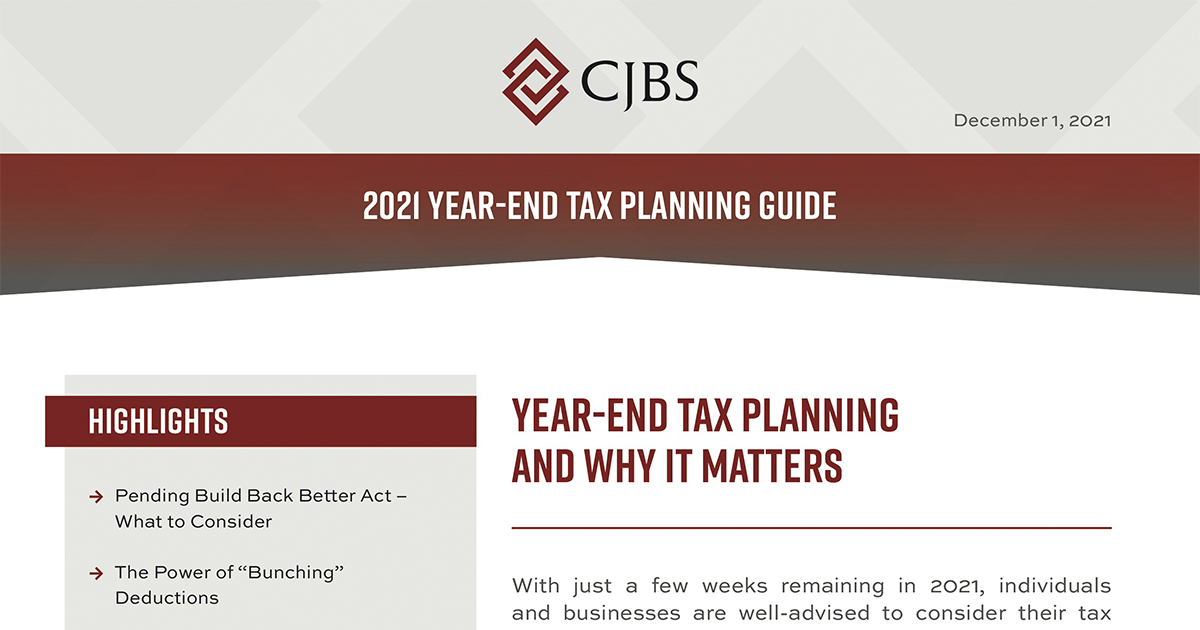 CJBS

December 1, 2021

2021 YEAR-END TAX PLANNING GUIDE

HIGHLIGHTS

→ Pending Build Back Better Act – What to Consider

→ The Power of "Bunching" Deductions

YEAR-END TAX PLANNING AND WHY IT MATTERS

With just a few weeks remaining in 2021, individuals and businesses are well-advised to consider their tax